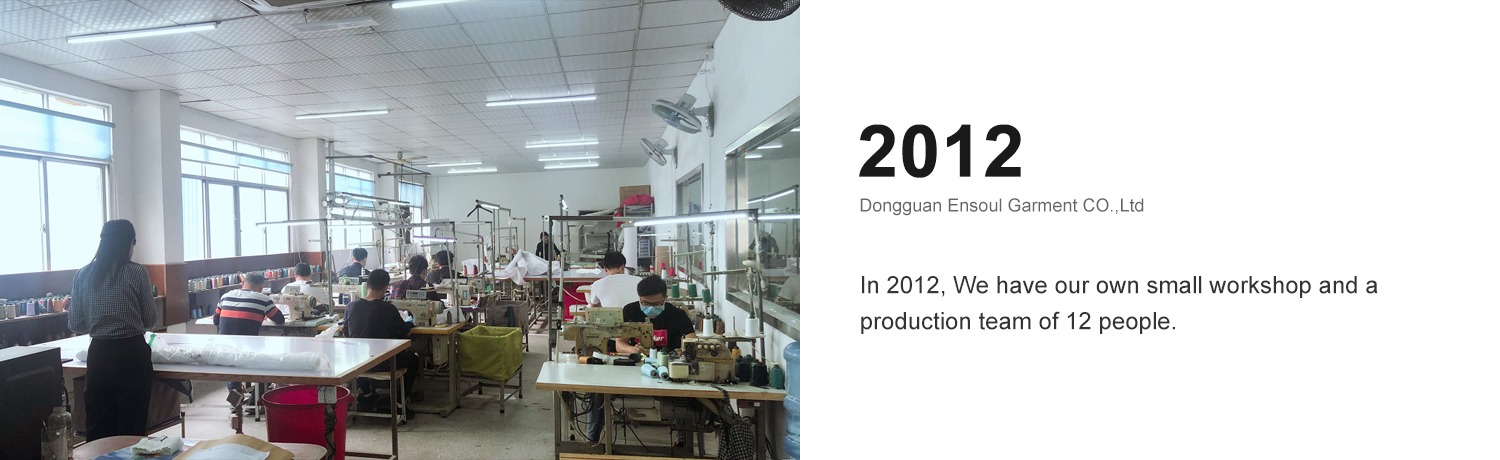 2012

Dongguan Ensoul Garment CO.,Ltd

In 2012, We have our own small workshop and a production team of 12 people.